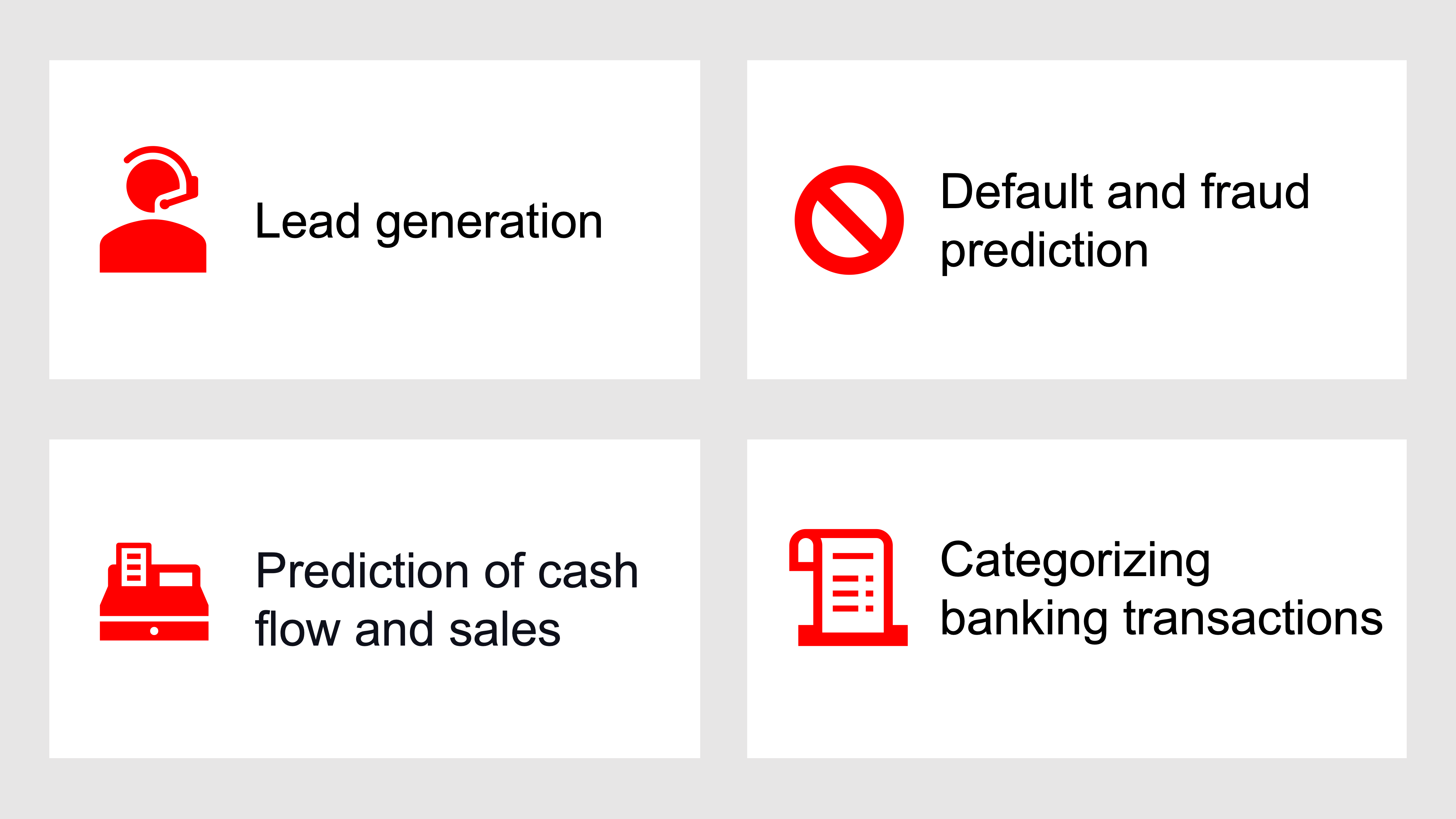 Lead generation

Default and fraud prediction

Prediction of cash flow and sales

Categorizing banking transactions